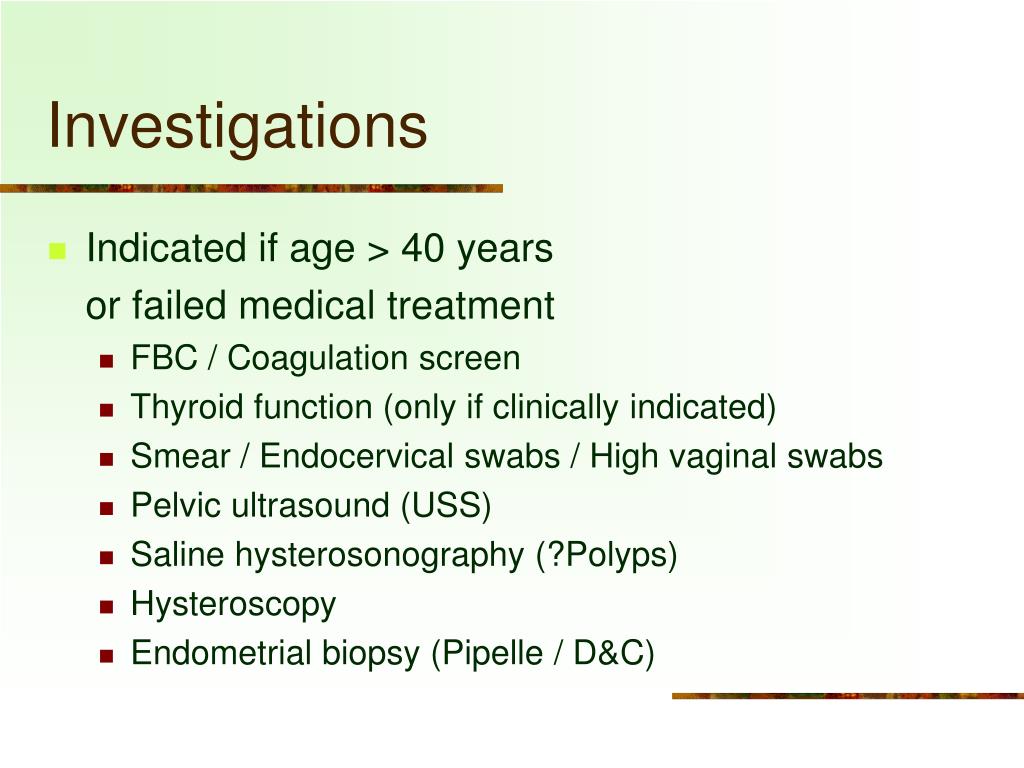 Investigations

- Indicated if age > 40 years
  or failed medical treatment
  - FBC / Coagulation screen
  - Thyroid function (only if clinically indicated)
  - Smear / Endocervical swabs / High vaginal swabs
  - Pelvic ultrasound (USS)
  - Saline hysterosonography (?Polyps)
  - Hysteroscopy
  - Endometrial biopsy (Pipelle / D&C)